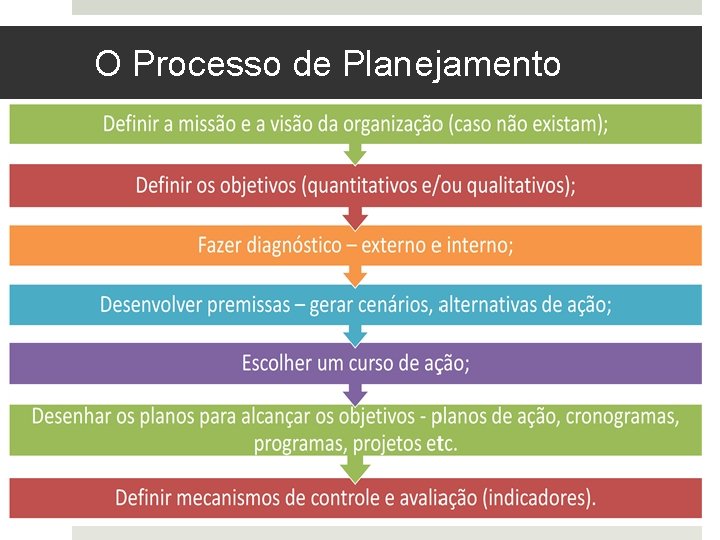 O Processo de Planejamento

Definir a missão e a visão da organização (caso não existam);

Definir os objetivos (quantitativos e/ou qualitativos);

Fazer diagnóstico – externo e interno;

Desenvolver premissas – gerar cenários, alternativas de ação;

Escolher um curso de ação;

Desenhar os planos para alcançar os objetivos - planos de ação, cronogramas, programas, projetos etc.

Definir mecanismos de controle e avaliação (indicadores).